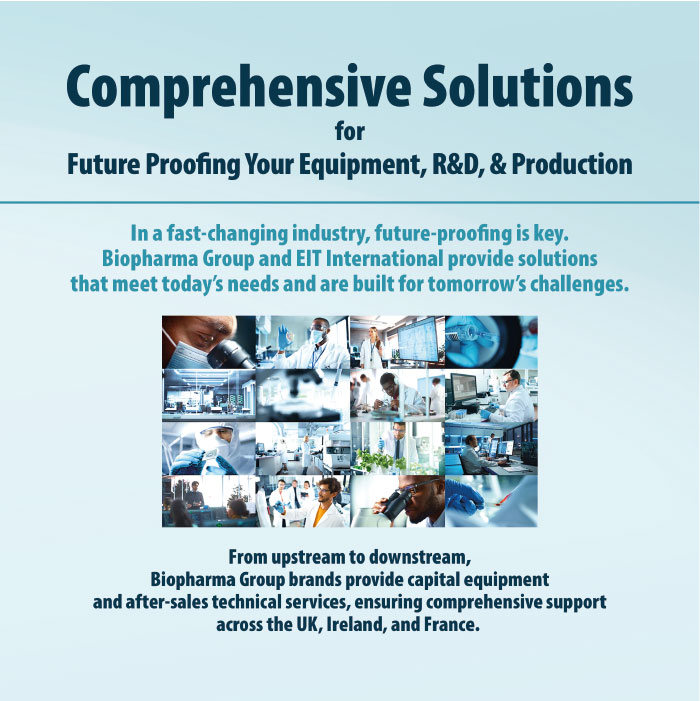 Comprehensive Solutions
for
Future Proofing Your Equipment, R&D, & Production

In a fast-changing industry, future-proofing is key. Biopharma Group and EIT International provide solutions that meet today's needs and are built for tomorrow's challenges.

From upstream to downstream, Biopharma Group brands provide capital equipment and after-sales technical services, ensuring comprehensive support across the UK, Ireland, and France.